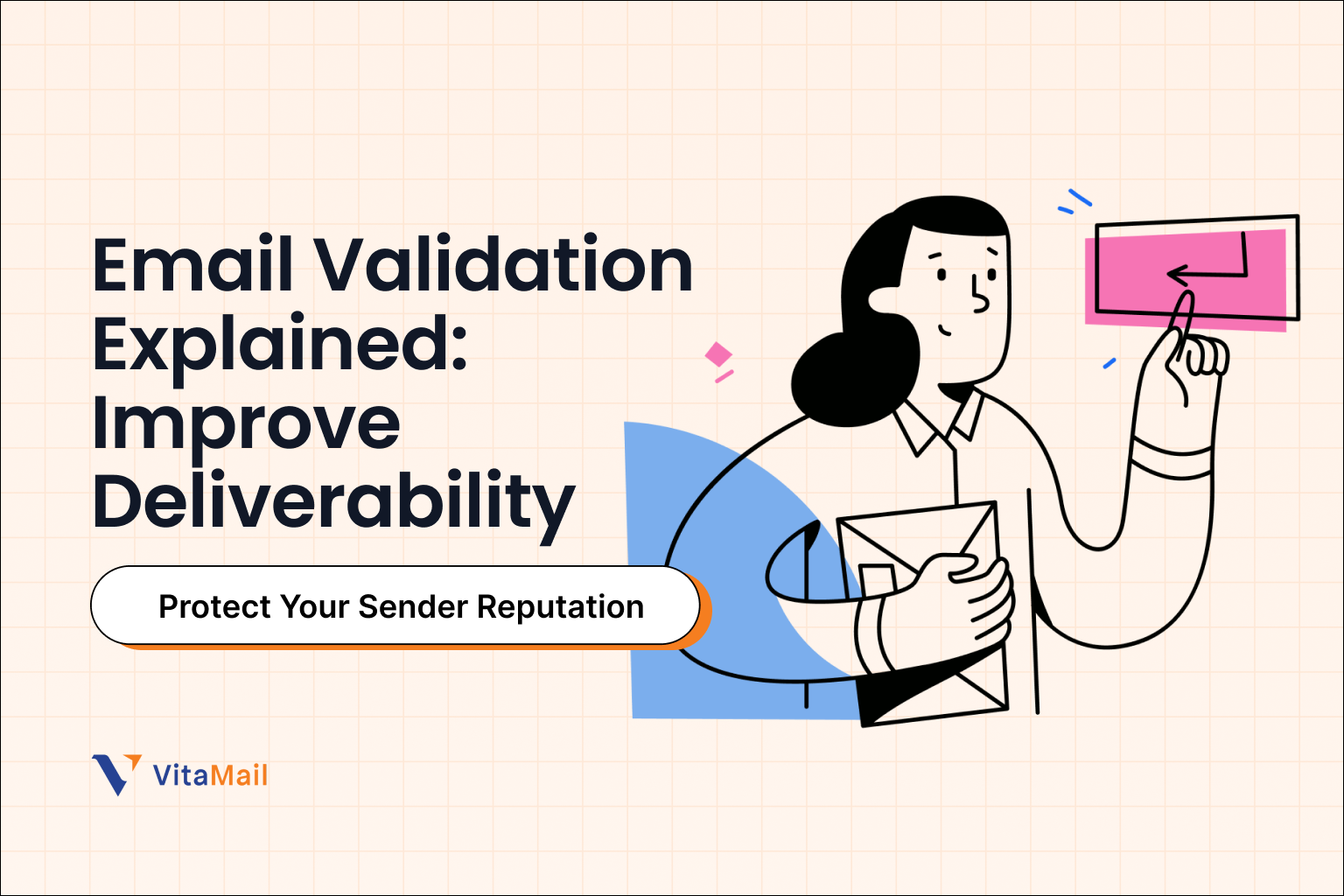 Email Validation Explained: Improve Deliverability

Protect Your Sender Reputation

VitaMail